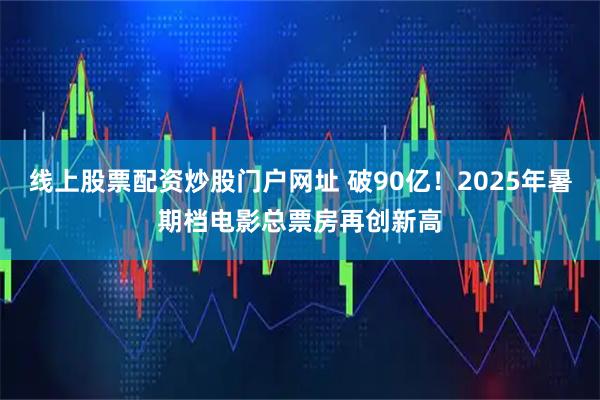 线上股票配资炒股门户网址 破90亿！2025年暑期档电影总票房再创新高